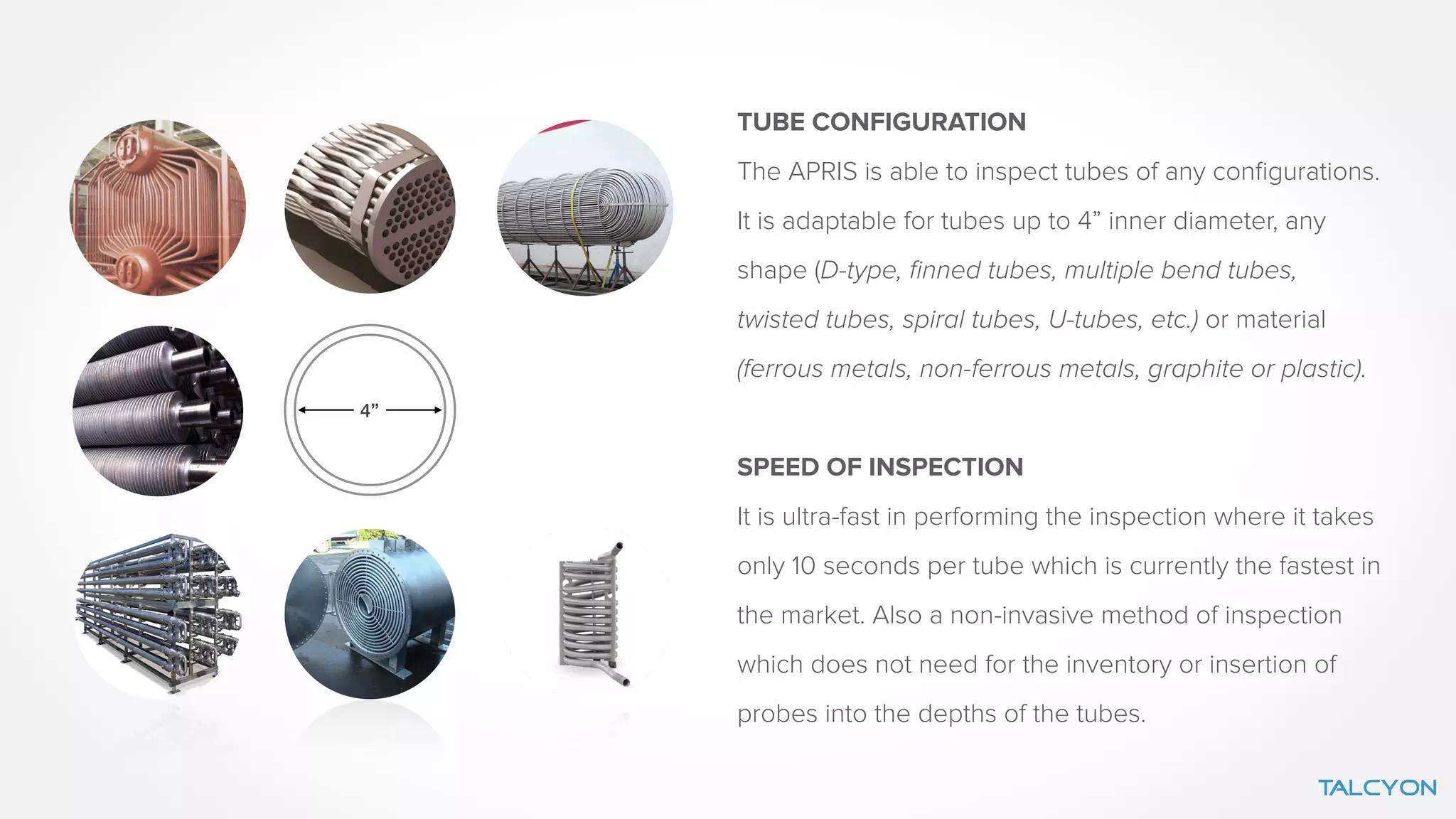 4”

TUBE CONFIGURATION

The APRIS is able to inspect tubes of any configurations. It is adaptable for tubes up to 4” inner diameter, any shape (D-type, finned tubes, multiple bend tubes, twisted tubes, spiral tubes, U-tubes, etc.) or material (ferrous metals, non-ferrous metals, graphite or plastic).

SPEED OF INSPECTION

It is ultra-fast in performing the inspection where it takes only 10 seconds per tube which is currently the fastest in the market. Also a non-invasive method of inspection which does not need for the inventory or insertion of probes into the depths of the tubes.

TALCYON